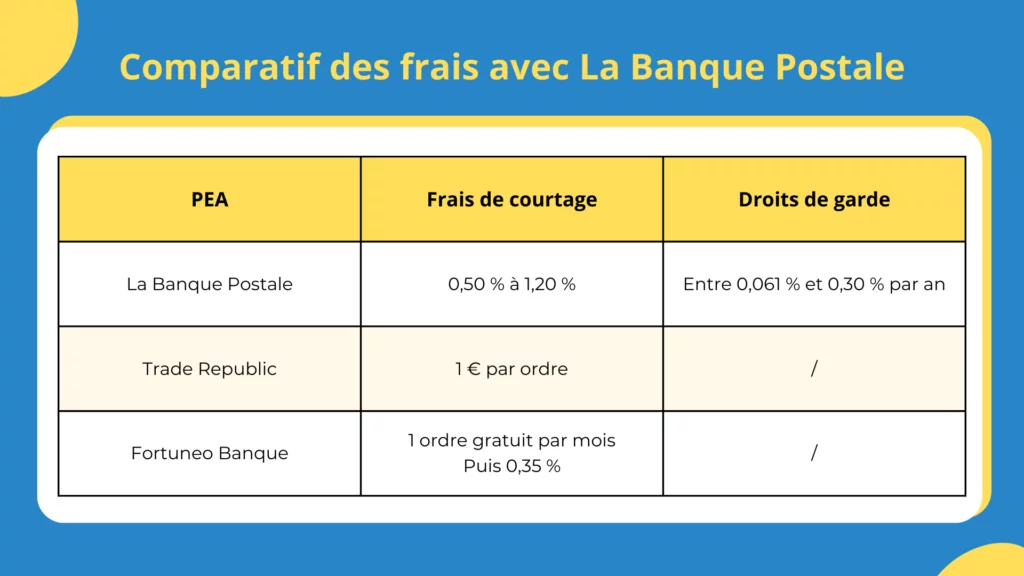 Comparatif des frais avec La Banque Postale

| PEA | Frais de courtage | Droits de garde |
|---|---|---|
| La Banque Postale | 0,50 % à 1,20 % | Entre 0,061 % et 0,30 % par an |
| Trade Republic | 1 € par ordre | / |
| Fortuneo Banque | 1 ordre gratuit par mois Puis 0,35 % | / |